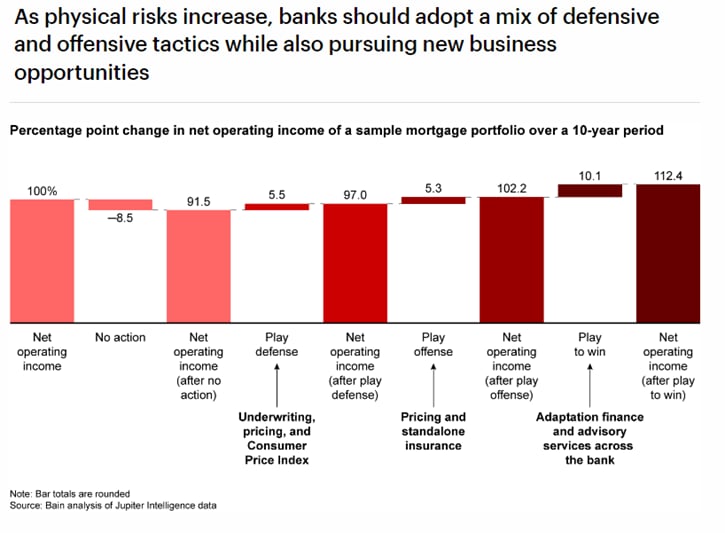 As physical risks increase, banks should adopt a mix of defensive and offensive tactics while also pursuing new business opportunities

Percentage point change in net operating income of a sample mortgage portfolio over a 10-year period

100%
–8.5
91.5
5.5
97.0
5.3
102.2
10.1
112.4

Net operating income

No action

Net operating income (after no action)

Play defense

Net operating income (after play defense)

Play offense

Net operating income (after play offense)

Play to win

Net operating income (after play to win)

Underwriting, pricing, and Consumer Price Index

Pricing and standalone insurance

Adaptation finance and advisory services across the bank

Note: Bar totals are rounded
Source: Bain analysis of Jupiter Intelligence data